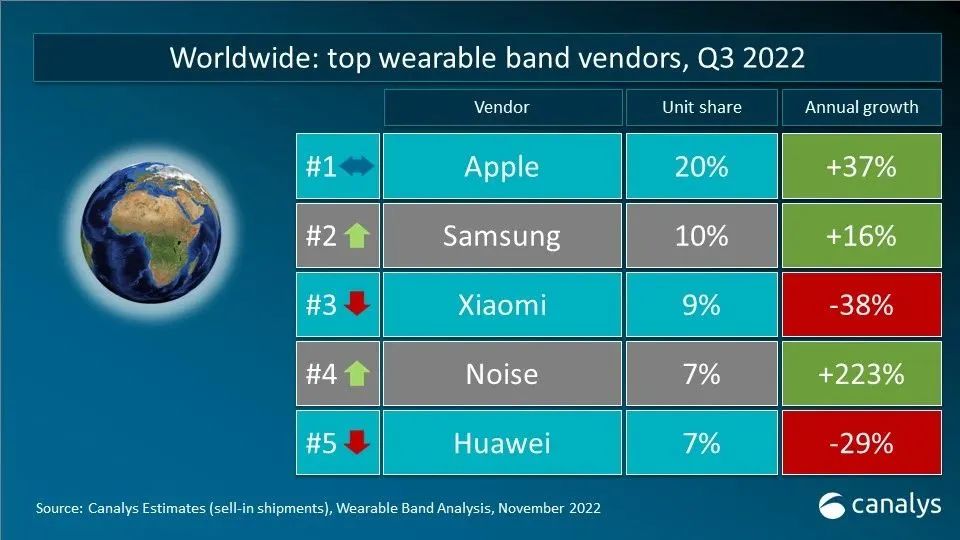 Worldwide: top wearable band vendors, Q3 2022

| | Vendor | Unit share | Annual growth |
|---|---|---|---|
| #1 | Apple | 20% | +37% |
| #2 | Samsung | 10% | +16% |
| #3 | Xiaomi | 9% | -38% |
| #4 | Noise | 7% | +223% |
| #5 | Huawei | 7% | -29% |

Source: Canalys Estimates (sell-in shipments), Wearable Band Analysis, November 2022

canalys